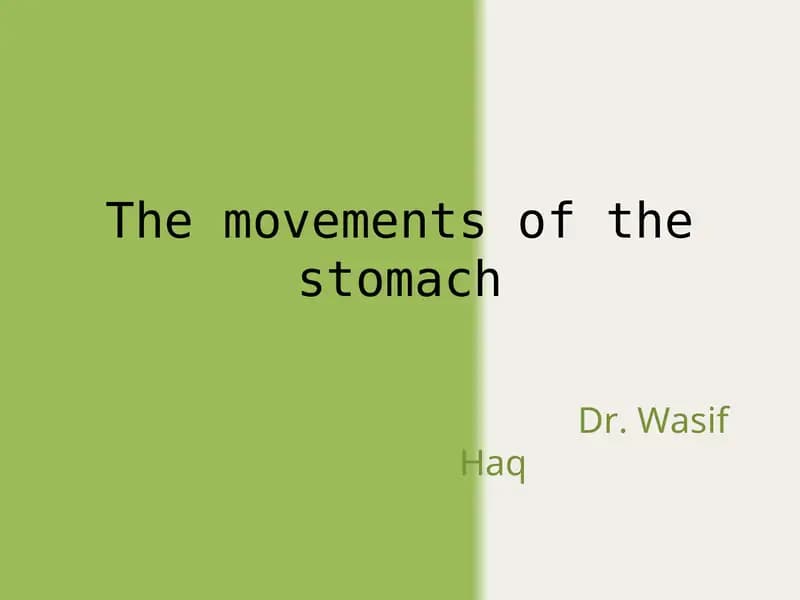 The movements of the stomach

Dr. Wasif Haq